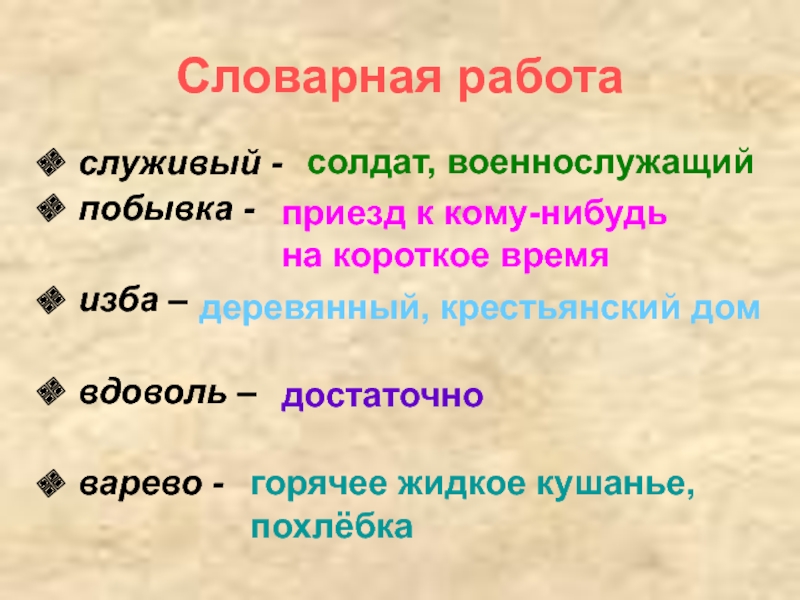 Словарная работа

служивый - солдат, военнослужащий
побывка - приезд к кому-нибудь на короткое время
изба – деревянный, крестьянский дом
вдоволь – достаточно
варево - горячее жидкое кушанье, похлёбка